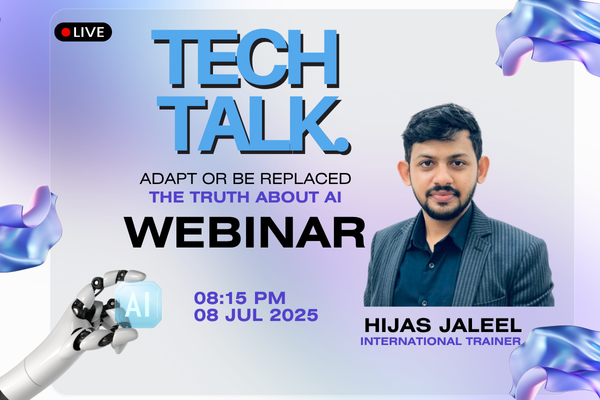 LIVE

TECH TALK.

ADAPT OR BE REPLACED
THE TRUTH ABOUT AI

WEBINAR

AI

08:15 PM
08 JUL 2025

HIJAS JALEEL
INTERNATIONAL TRAINER